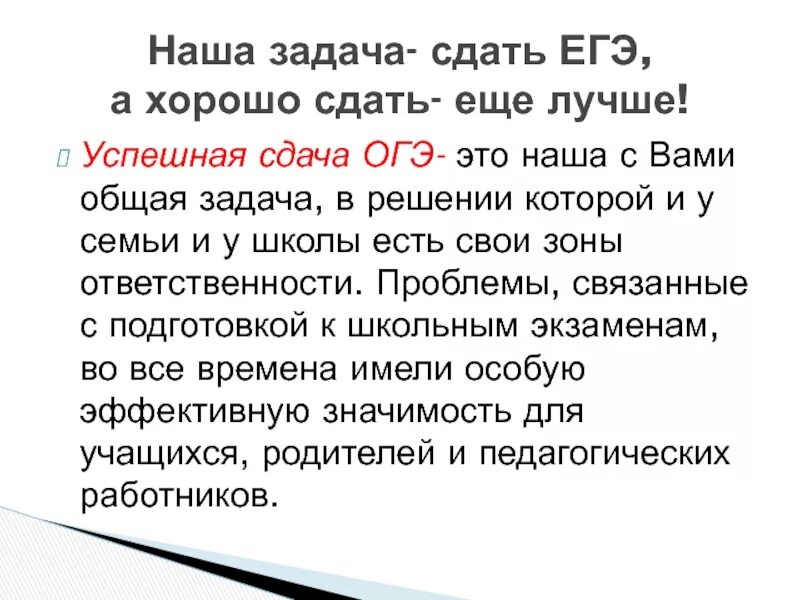 Наша задача- сдать ЕГЭ, а хорошо сдать- еще лучше!

Успешная сдача ОГЭ- это наша с Вами общая задача, в решении которой и у семьи и у школы есть свои зоны ответственности. Проблемы, связанные с подготовкой к школьным экзаменам, во все времена имели особую эффективную значимость для учащихся, родителей и педагогических работников.